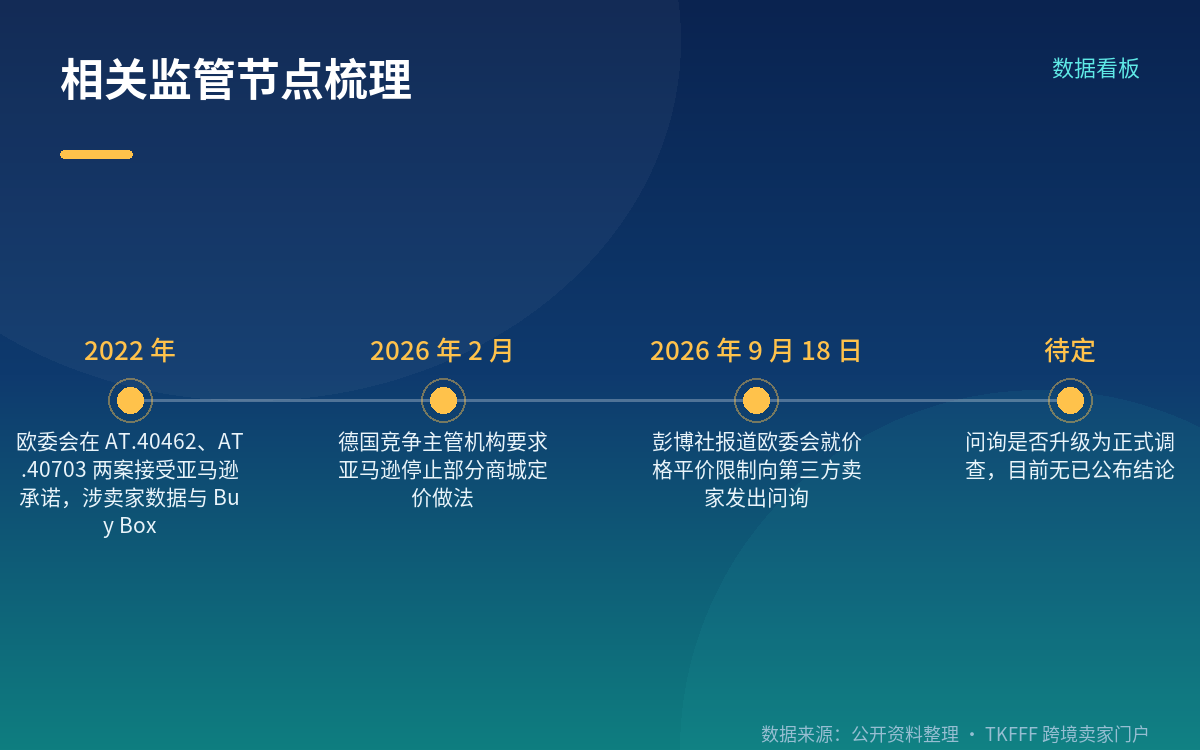 相关监管节点梳理

数据看板

2022 年

欧委会在 AT.40462、AT.40703 两案接受亚马逊承诺，涉卖家数据与 Buy Box

2026 年 2 月

德国竞争主管机构要求亚马逊停止部分商城定价做法

2026 年 9 月 18 日

彭博社报道欧委会就价格平价限制向第三方卖家发出问询

待定

问询是否升级为正式调查，目前无已公布结论

数据来源：公开资料整理 · TKFFF 跨境卖家门户